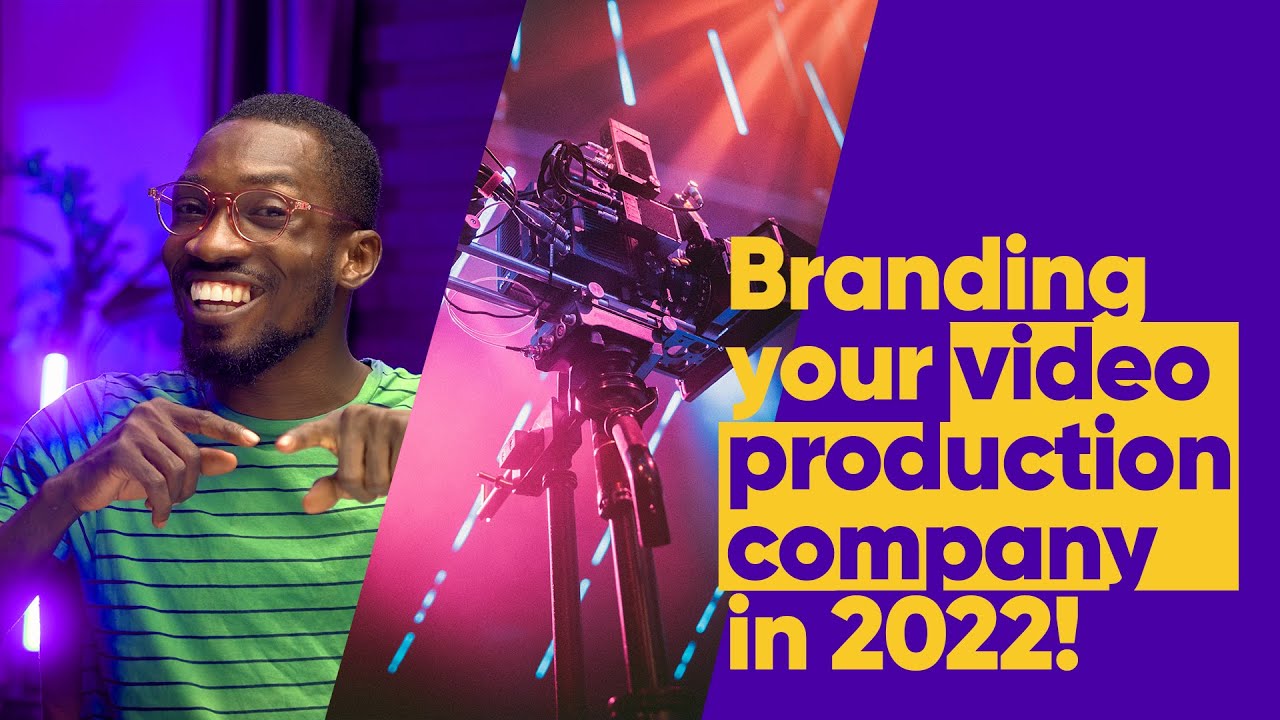 Branding your video production company in 2022!